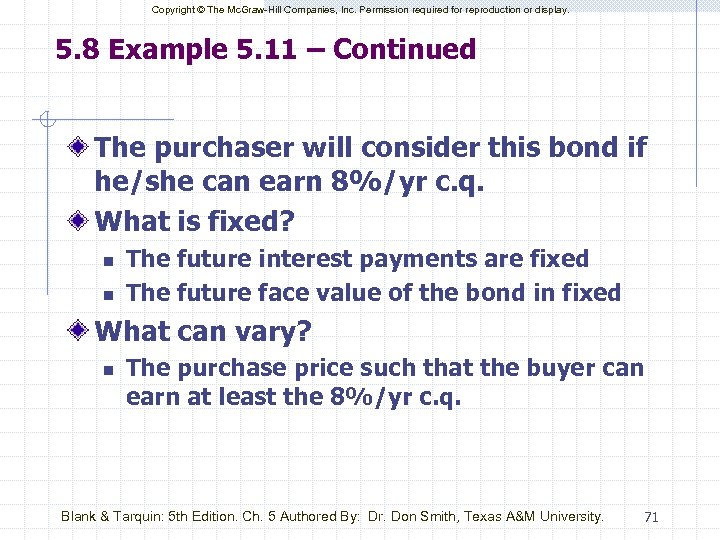 Copyright © The McGraw-Hill Companies, Inc. Permission required for reproduction or display.

5.8 Example 5.11 – Continued

The purchaser will consider this bond if he/she can earn 8%/yr c.q.

What is fixed?

The future interest payments are fixed

The future face value of the bond in fixed

What can vary?

The purchase price such that the buyer can earn at least the 8%/yr c.q.

Blank & Tarquin: 5th Edition. Ch. 5 Authored By: Dr. Don Smith, Texas A&M University.

71